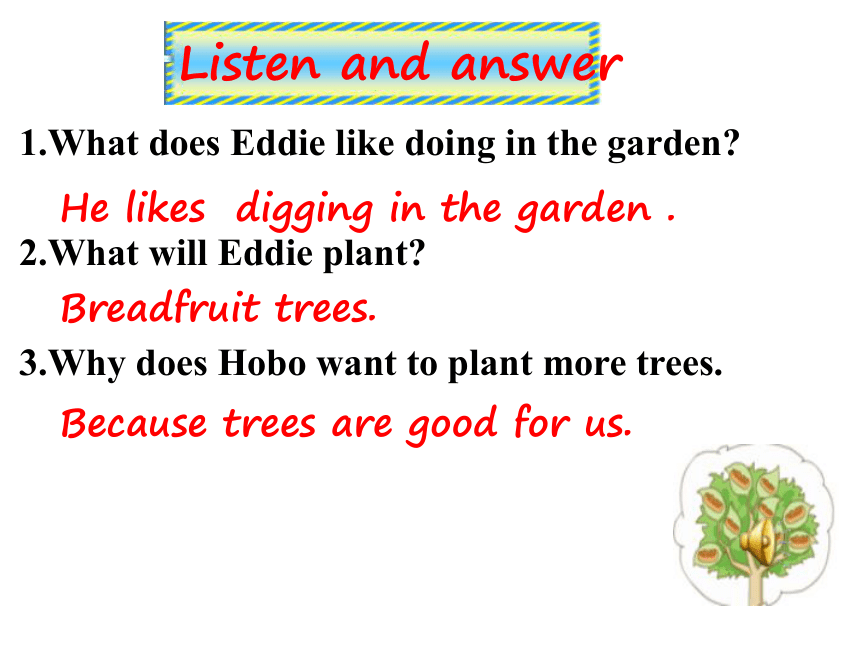 Listen and answer

1.What does Eddie like doing in the garden?

He likes digging in the garden .

2.What will Eddie plant?

Breadfruit trees.

3.Why does Hobo want to plant more trees.

Because trees are good for us.